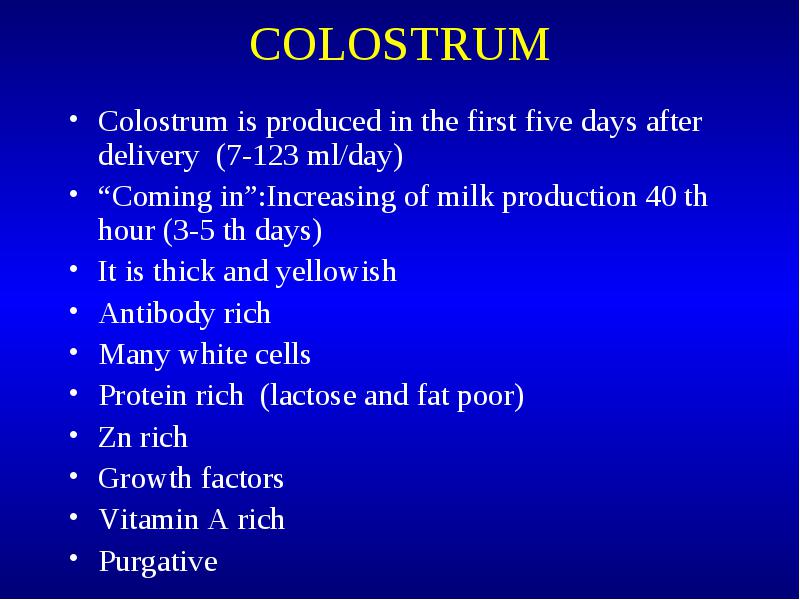 COLOSTRUM

• Colostrum is produced in the first five days after delivery (7-123 ml/day)
• “Coming in”:Increasing of milk production 40 th hour (3-5 th days)
• It is thick and yellowish
• Antibody rich
• Many white cells
• Protein rich (lactose and fat poor)
• Zn rich
• Growth factors
• Vitamin A rich
• Purgative